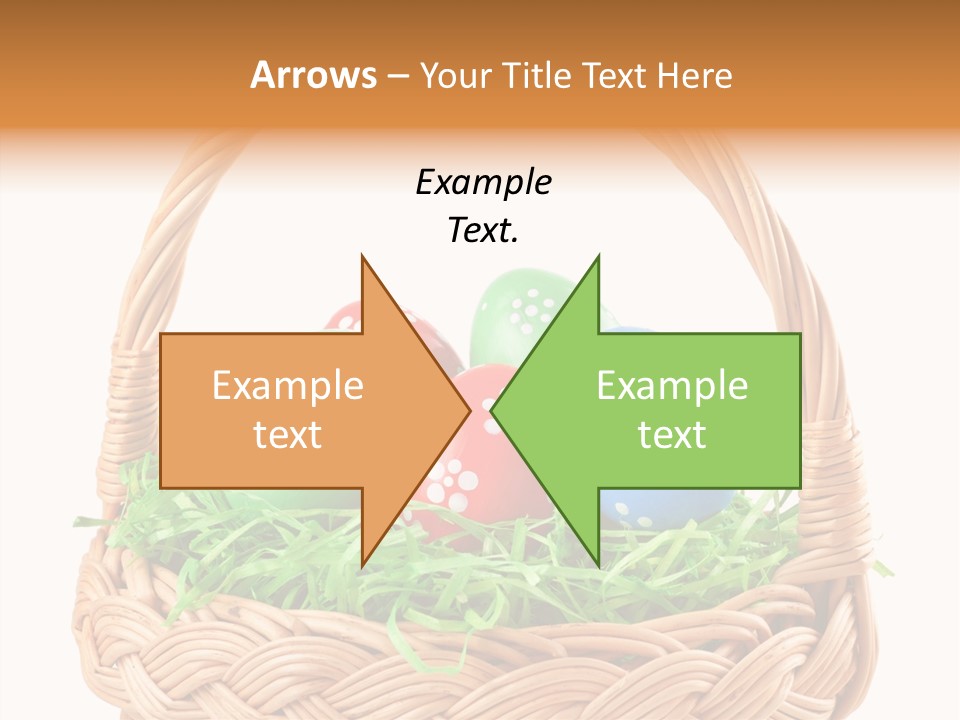 Arrows – Your Title Text Here

Example Text.

Example text

Example text